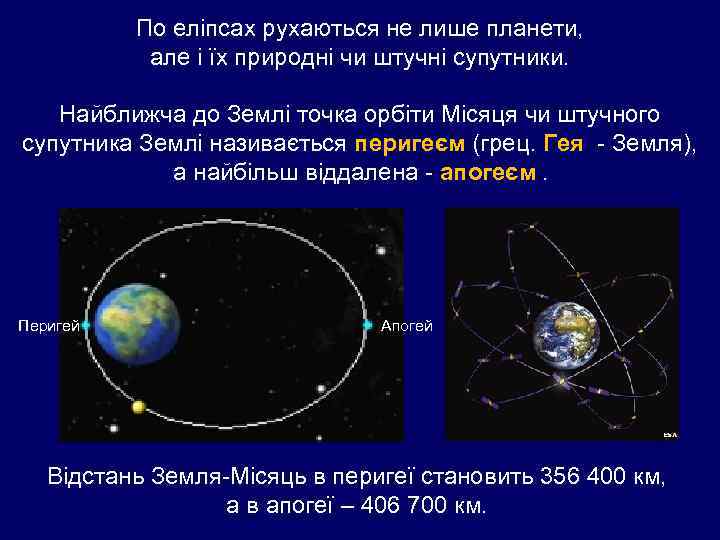 По еліпсах рухаються не лише планети, але і їх природні чи штучні супутники.

Найближча до Землі точка орбіти Місяця чи штучного супутника Землі називається перигеєм (грец. Гея - Земля), а найбільш віддалена - апогеєм .

Перигей

Апогей

Відстань Земля-Місяць в перигеї становить 356 400 км, а в апогеї – 406 700 км.